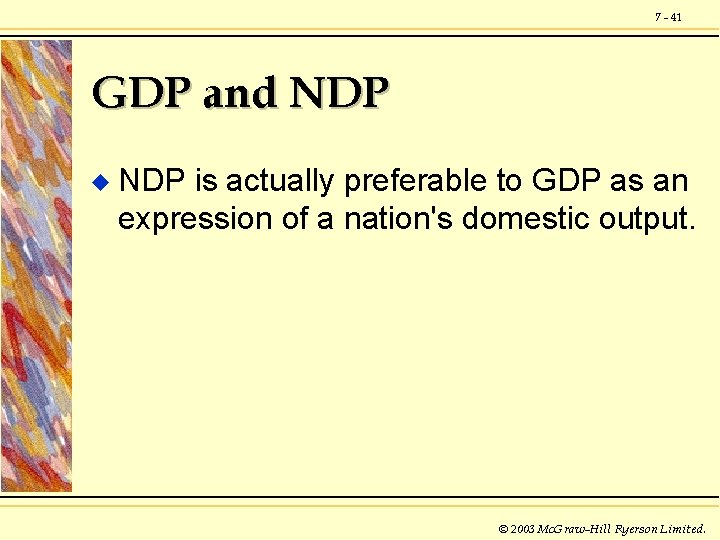 7 - 41

GDP and NDP

◆ NDP is actually preferable to GDP as an expression of a nation's domestic output.

© 2003 McGraw-Hill Ryerson Limited.